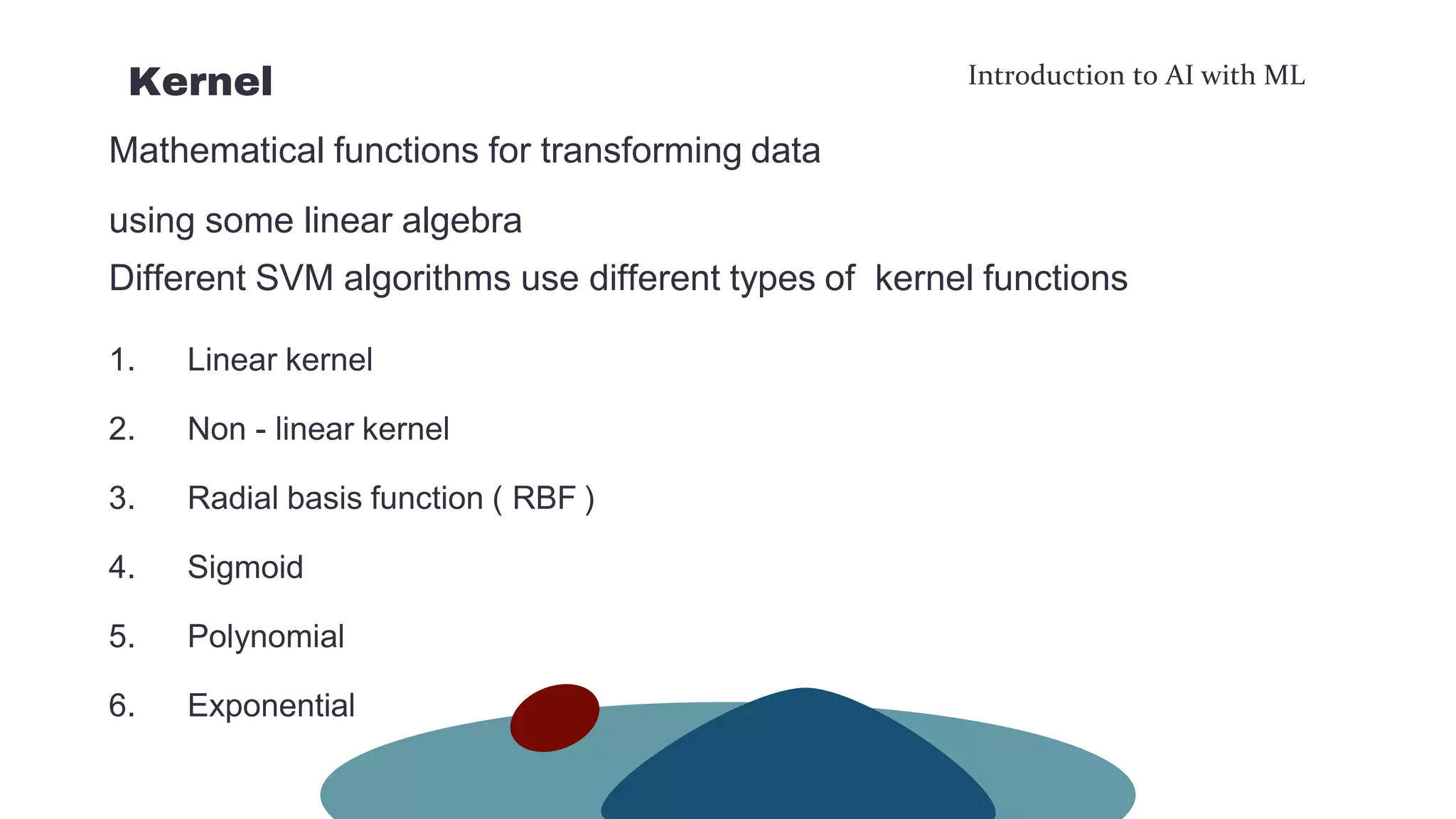 Kernel

Introduction to AI with ML

Mathematical functions for transforming data

using some linear algebra

Different SVM algorithms use different types of kernel functions

1. Linear kernel
2. Non - linear kernel
3. Radial basis function ( RBF )
4. Sigmoid
5. Polynomial
6. Exponential